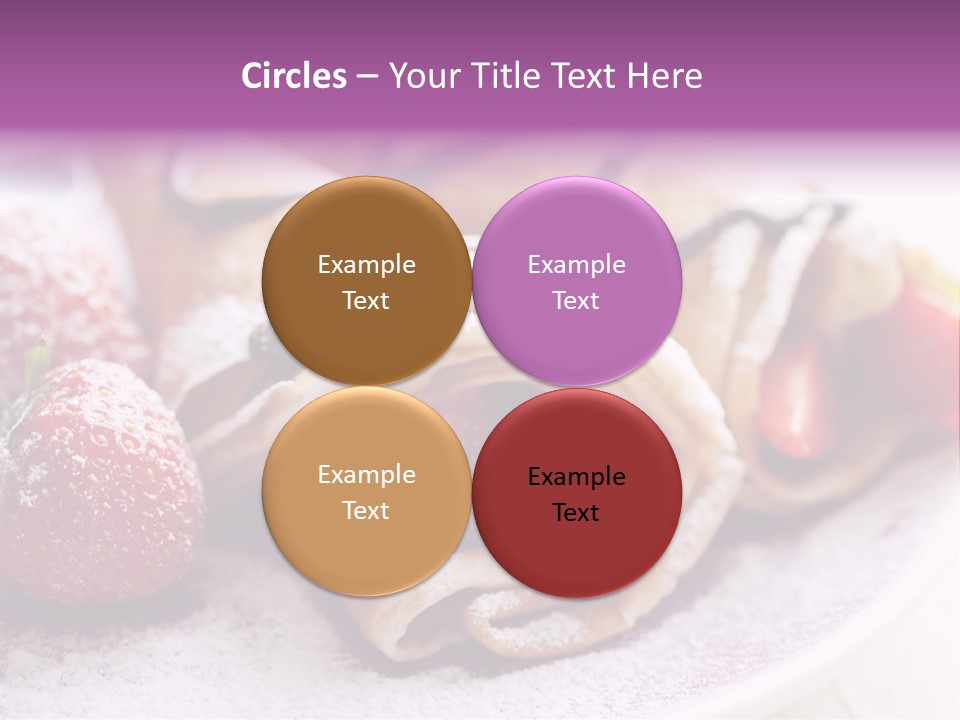 Circles – Your Title Text Here

Example Text

Example Text

Example Text

Example Text